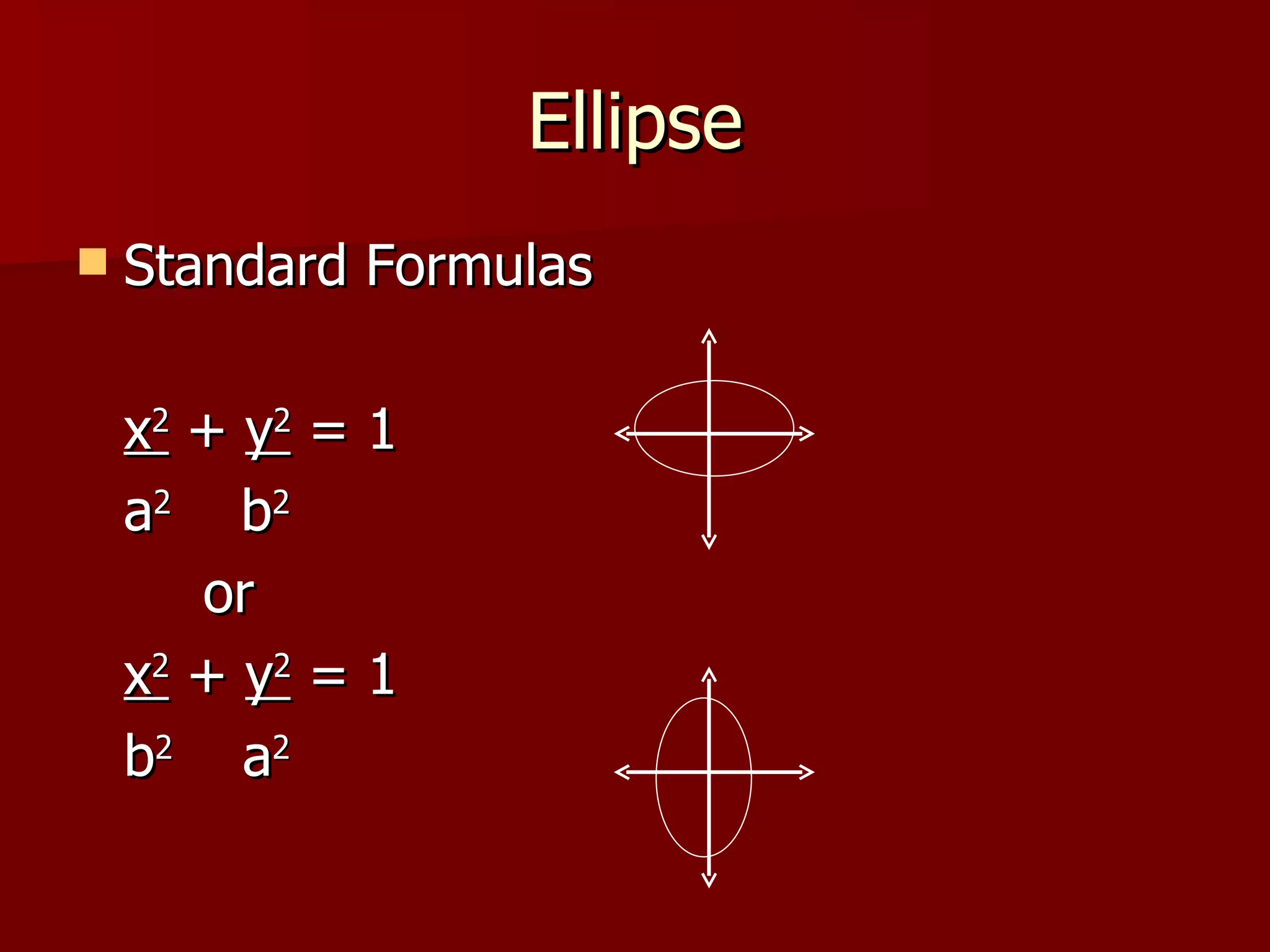 Ellipse

Standard Formulas

$\frac{x^2}{a^2} + \frac{y^2}{b^2} = 1$

or

$\frac{x^2}{b^2} + \frac{y^2}{a^2} = 1$